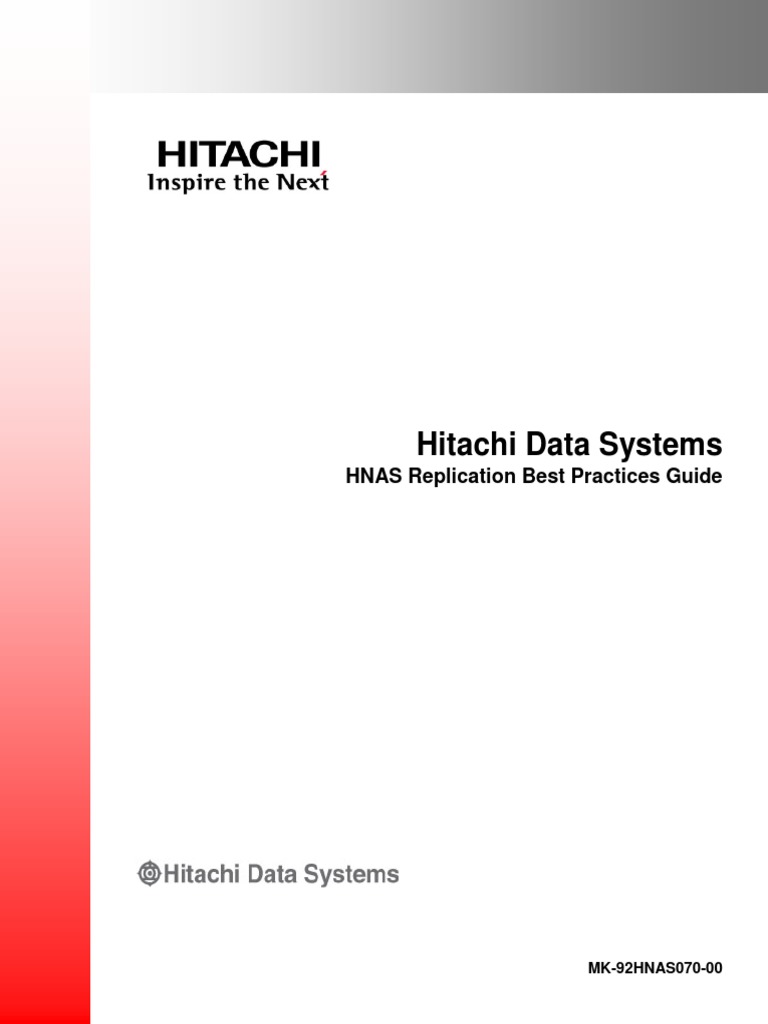 HITACHI
Inspire the Next

Hitachi Data Systems
HNAS Replication Best Practices Guide

Hitachi Data Systems

MK-92HNAS070-00